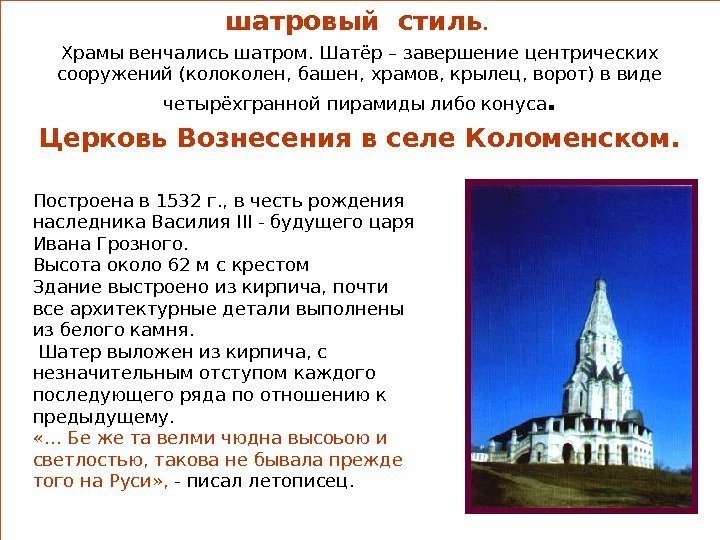 шатровый стиль.

Храмы венчались шатром. Шатёр – завершение центрических сооружений (колоколен, башен, храмов, крылец, ворот) в виде четырёхгранной пирамиды либо конуса.

Церковь Вознесения в селе Коломенском.

Построена в 1532 г., в честь рождения наследника Василия III - будущего царя Ивана Грозного.
Высота около 62 м с крестом
Здание выстроено из кирпича, почти все архитектурные детали выполнены из белого камня.
Шатер выложен из кирпича, с незначительным отступом каждого последующего ряда по отношению к предыдущему.
«… Бе же та велми чюдна высоьою и светлостью, такова не бывала прежде того на Руси», - писал летописец.